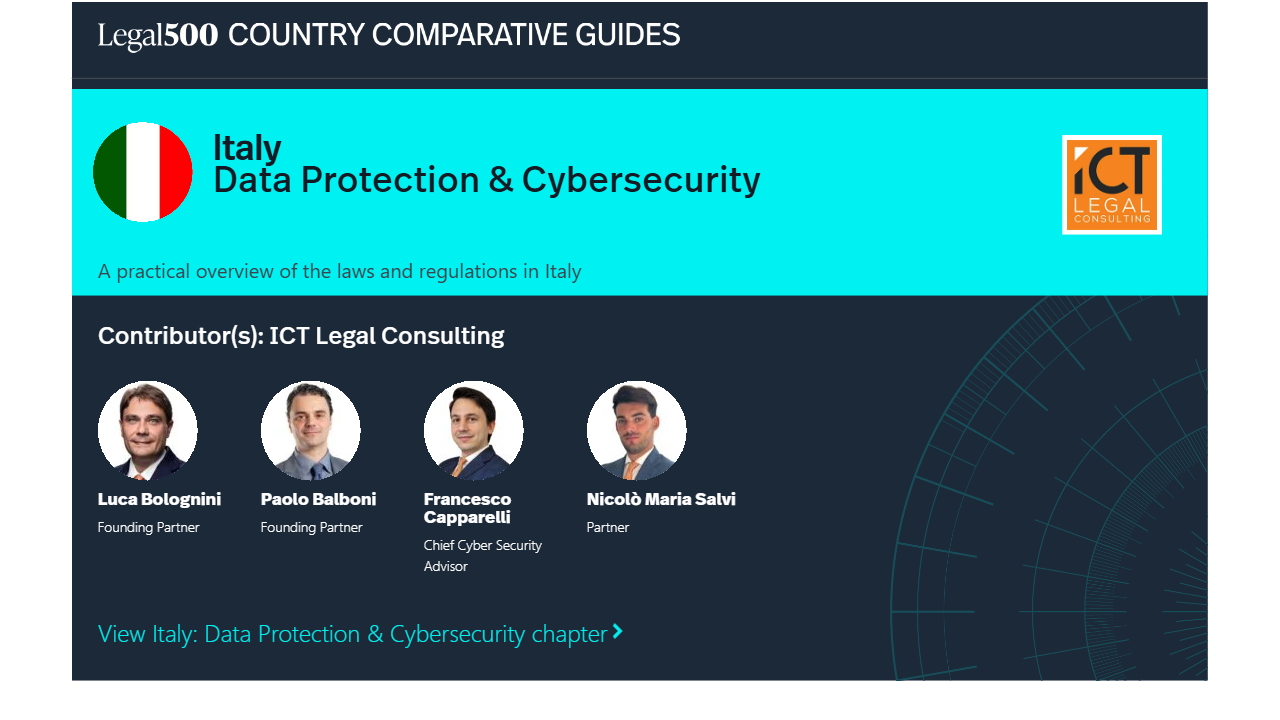 Legal500 COUNTRY COMPARATIVE GUIDES

Italy
Data Protection & Cybersecurity

ICT LEGAL CONSULTING

A practical overview of the laws and regulations in Italy

Contributor(s): ICT Legal Consulting

Luca Bolognini
Founding Partner

Paolo Balboni
Founding Partner

Francesco Capparelli
Chief Cyber Security Advisor

Nicolò Maria Salvi
Partner

View Italy: Data Protection & Cybersecurity chapter